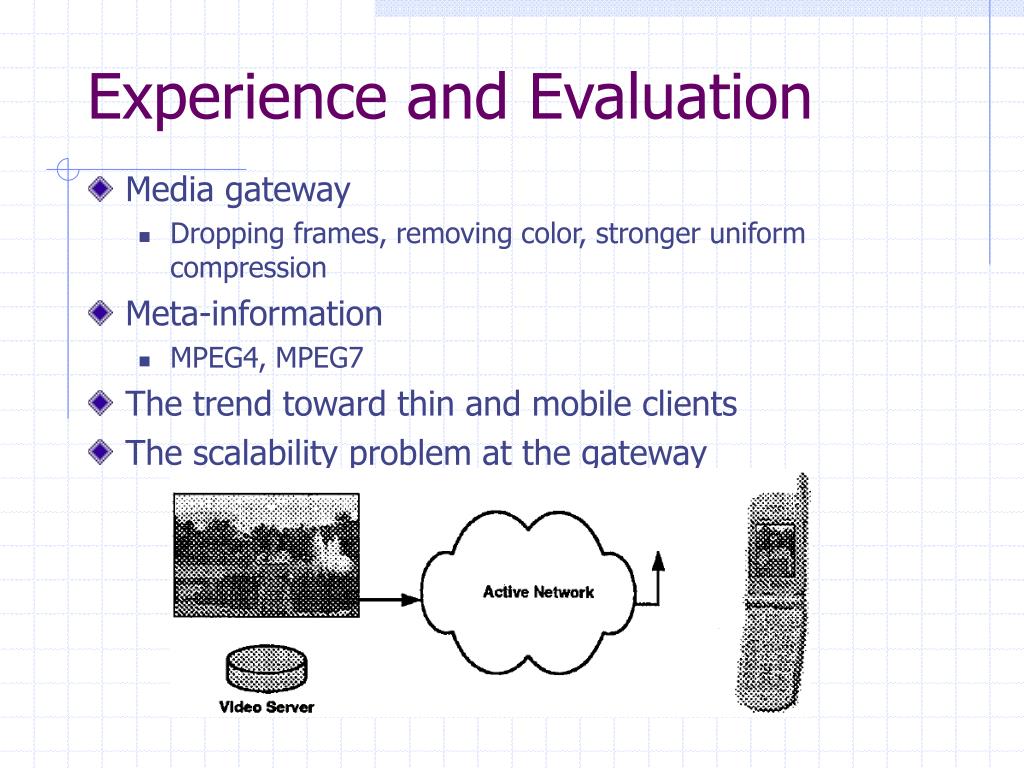 Experience and Evaluation

Media gateway

Dropping frames, removing color, stronger uniform compression

Meta-information

MPEG4, MPEG7

The trend toward thin and mobile clients

The scalability problem at the gateway

Active Network

Video Server